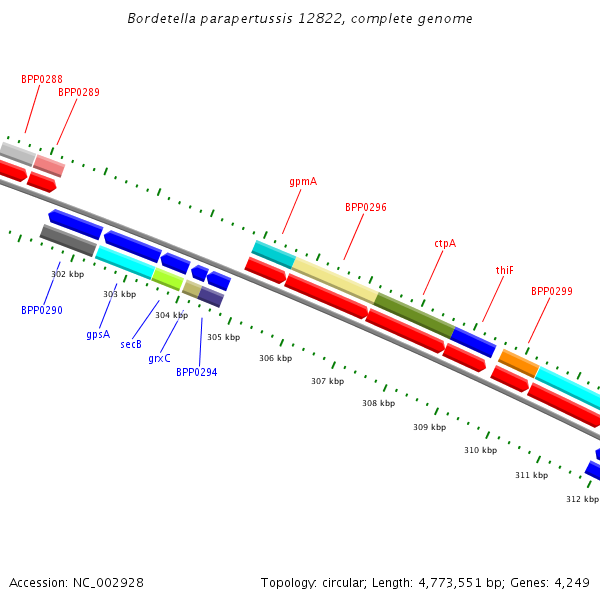 Bordetella parapertussis 12822, complete genome

BPP0288
BPP0289
gpmA
BPP0296
ctpA
thiF
BPP0299

302 kbp
303 kbp
304 kbp
305 kbp
306 kbp
307 kbp
308 kbp
309 kbp
310 kbp
311 kbp
312 kbp

BPP0290
gpsA
secB
grxC
BPP0294

Accession: NC_002928

Topology: circular; Length: 4,773,551 bp; Genes: 4,249